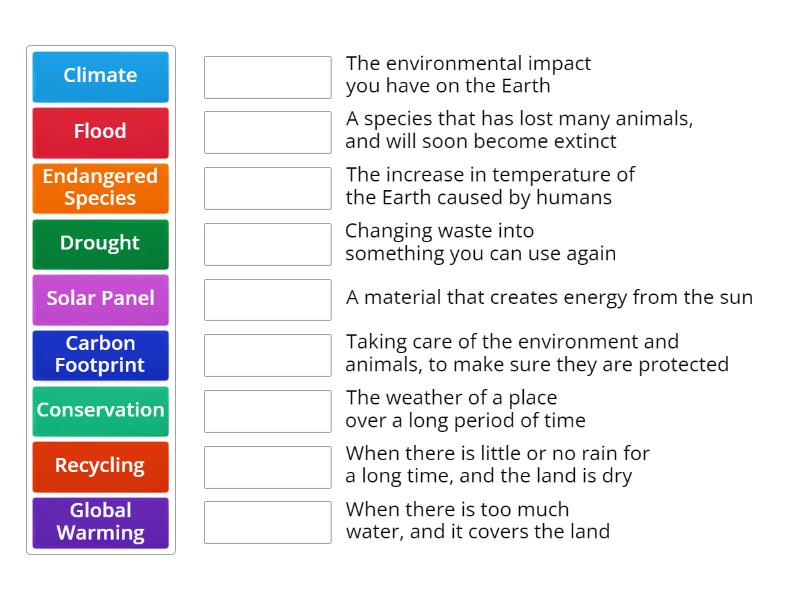 Climate
Flood
Endangered Species
Drought
Solar Panel
Carbon Footprint
Conservation
Recycling
Global Warming

The environmental impact you have on the Earth

A species that has lost many animals, and will soon become extinct

The increase in temperature of the Earth caused by humans

Changing waste into something you can use again

A material that creates energy from the sun

Taking care of the environment and animals, to make sure they are protected

The weather of a place over a long period of time

When there is little or no rain for a long time, and the land is dry

When there is too much water, and it covers the land